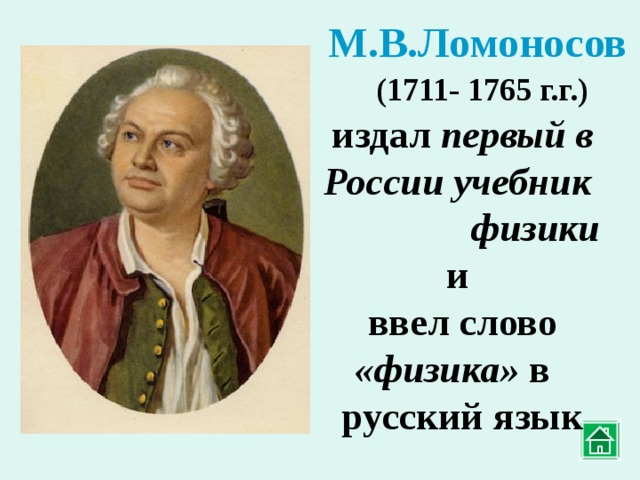 М.В.Ломоносов
(1711- 1765 г.г.)
издал первый в России учебник физики
и
ввел слово «физика» в русский язык